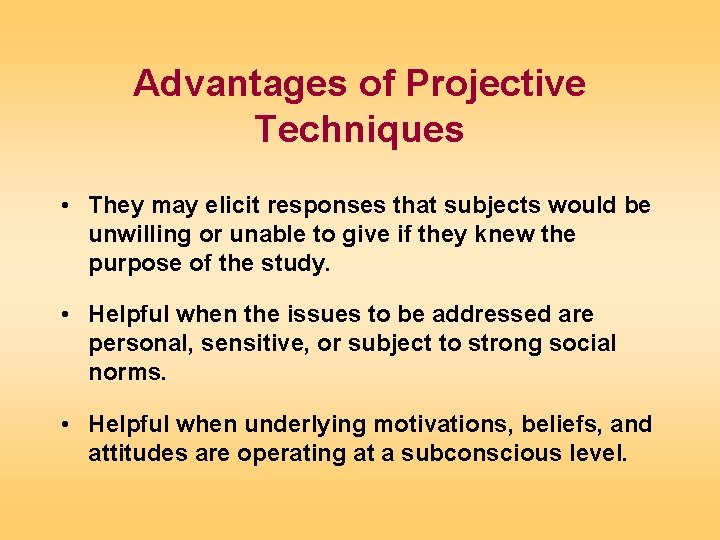 Advantages of Projective Techniques

• They may elicit responses that subjects would be unwilling or unable to give if they knew the purpose of the study.

• Helpful when the issues to be addressed are personal, sensitive, or subject to strong social norms.

• Helpful when underlying motivations, beliefs, and attitudes are operating at a subconscious level.